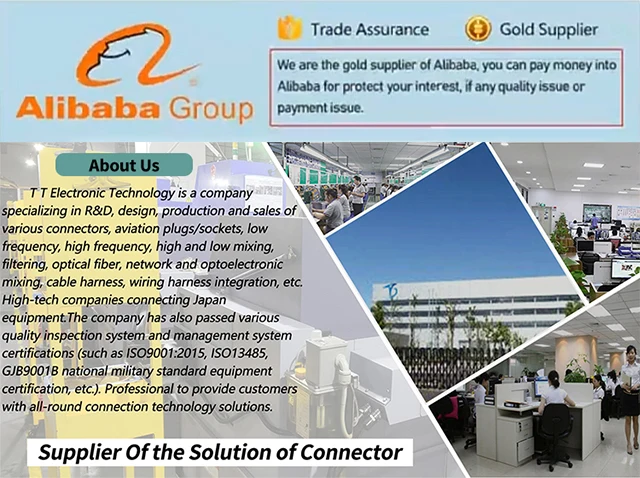 Alibaba Group

Trade Assurance

Gold Supplier

We are the gold supplier of Alibaba, you can pay money into Alibaba for protect your interest, if any quality issue or payment issue.

About Us

T T Electronic Technology is a company specializing in R&D, design, production and sales of various connectors, aviation plugs/sockets, low frequency, high frequency, high and low mixing, filtering, optical fiber, network and optoelectronic mixing, cable harness, wiring harness integration, etc. High-tech companies connecting Japan equipment.The company has also passed various quality inspection system and management system certifications (such as ISO9001:2015, ISO13485, GJB9001B national military standard equipment certification, etc.). Professional to provide customers with all-round connection technology solutions.

Supplier Of the Solution of Connector